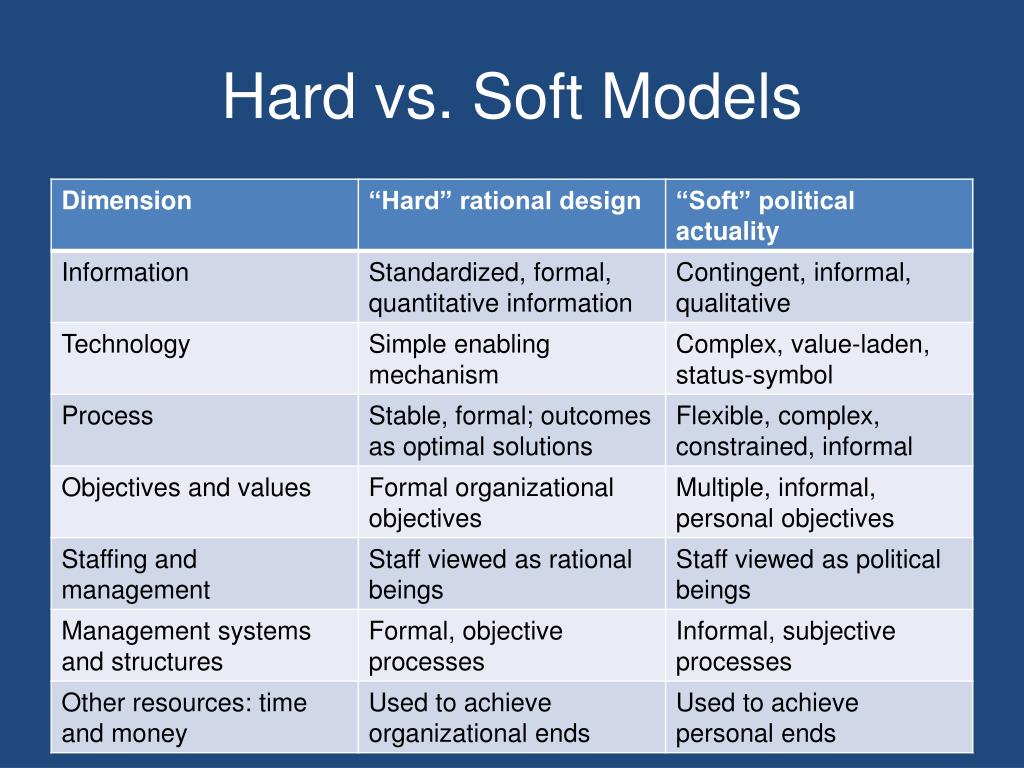 Hard vs. Soft Models

| Dimension | “Hard” rational design | “Soft” political actuality |
|---|---|---|
| Information | Standardized, formal, quantitative information | Contingent, informal, qualitative |
| Technology | Simple enabling mechanism | Complex, value-laden, status-symbol |
| Process | Stable, formal; outcomes as optimal solutions | Flexible, complex, constrained, informal |
| Objectives and values | Formal organizational objectives | Multiple, informal, personal objectives |
| Staffing and management | Staff viewed as rational beings | Staff viewed as political beings |
| Management systems and structures | Formal, objective processes | Informal, subjective processes |
| Other resources: time and money | Used to achieve organizational ends | Used to achieve personal ends |